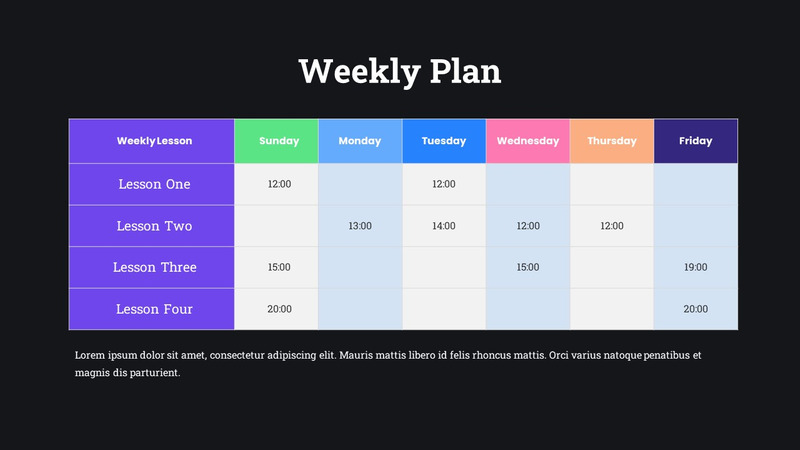 Weekly Plan

| Weekly Lesson | Sunday | Monday | Tuesday | Wednesday | Thursday | Friday |
|---|---|---|---|---|---|---|
| Lesson One | 12:00 | | 12:00 | | | |
| Lesson Two | | 13:00 | 14:00 | 12:00 | 12:00 | |
| Lesson Three | 15:00 | | | 15:00 | | 19:00 |
| Lesson Four | 20:00 | | | | | 20:00 |

Lorem ipsum dolor sit amet, consectetur adipiscing elit. Mauris mattis libero id felis rhoncus mattis. Orci varius natoque penatibus et magnis dis parturient.